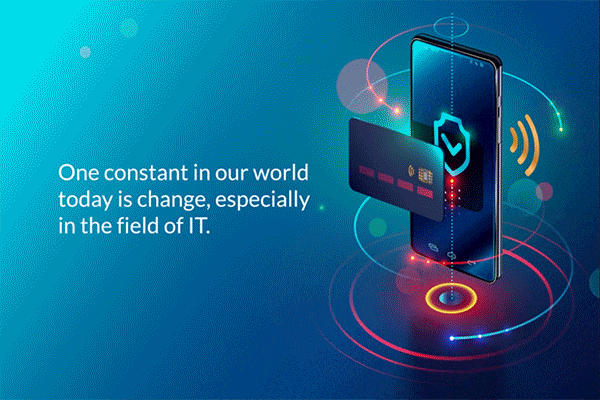 One constant in our world today is change, especially in the field of IT.